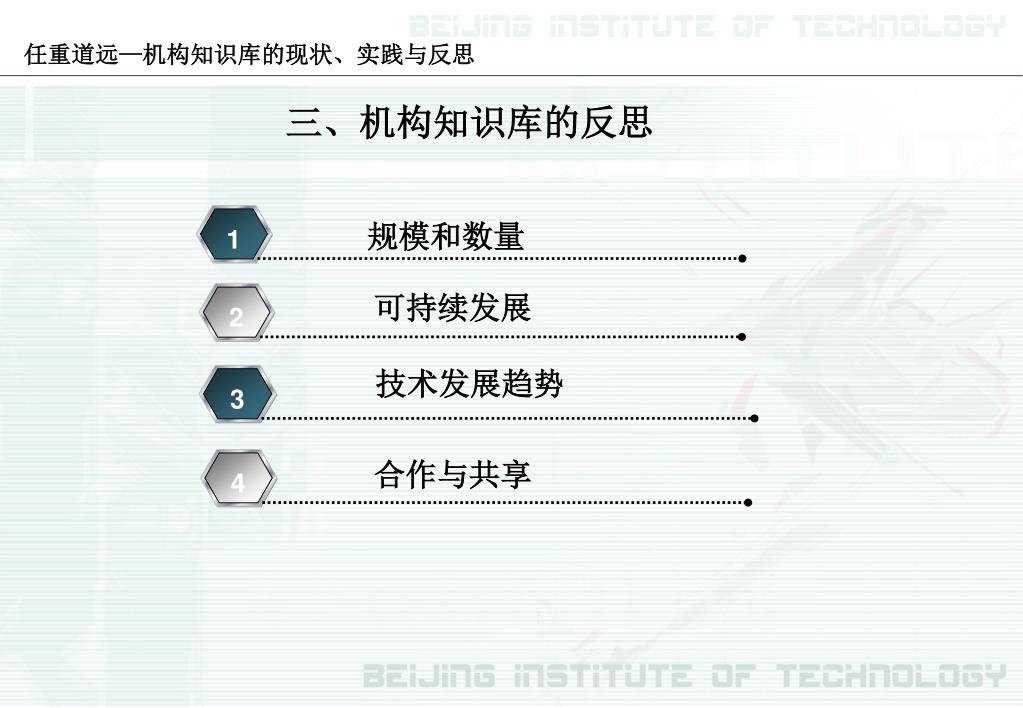 BEIJING INSTITUTE OF TECHNOLOGY

任重道远—机构知识库的现状、实践与反思

三、机构知识库的反思

1 规模和数量

2 可持续发展

3 技术发展趋势

4 合作与共享

BEIJING INSTITUTE OF TECHNOLOGY